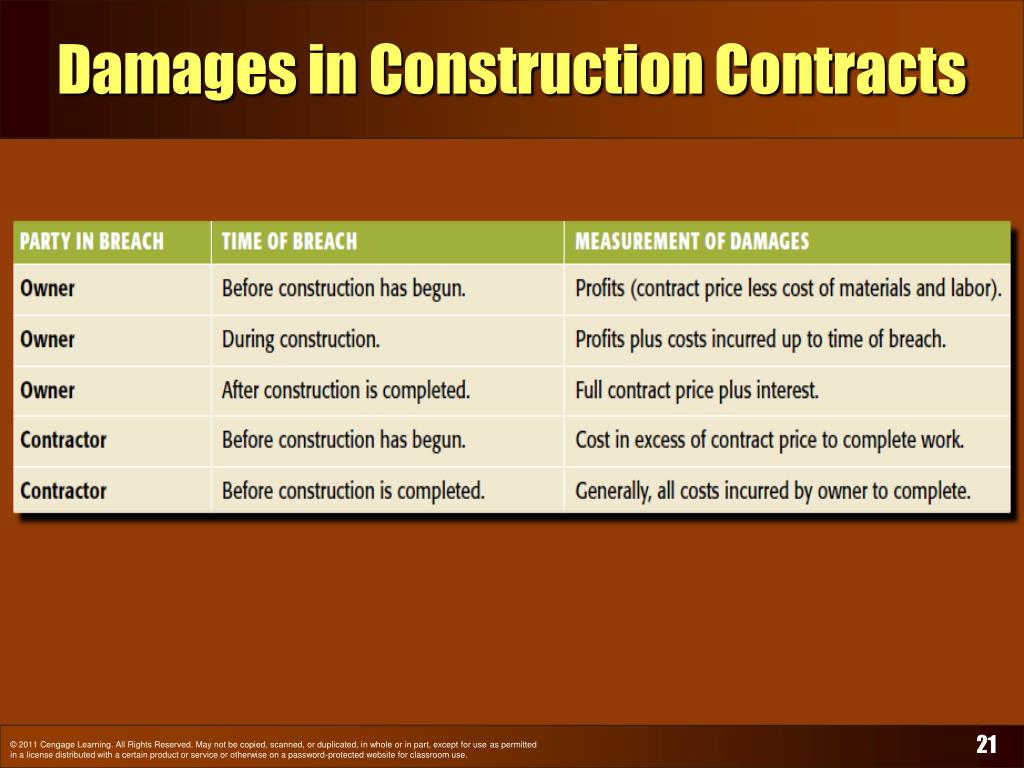 Damages in Construction Contracts

| PARTY IN BREACH | TIME OF BREACH | MEASUREMENT OF DAMAGES |
|---|---|---|
| Owner | Before construction has begun. | Profits (contract price less cost of materials and labor). |
| Owner | During construction. | Profits plus costs incurred up to time of breach. |
| Owner | After construction is completed. | Full contract price plus interest. |
| Contractor | Before construction has begun. | Cost in excess of contract price to complete work. |
| Contractor | Before construction is completed. | Generally, all costs incurred by owner to complete. |

© 2011 Cengage Learning. All Rights Reserved. May not be copied, scanned, or duplicated, in whole or in part, except for use as permitted in a license distributed with a certain product or service or otherwise on a password-protected website for classroom use.

21